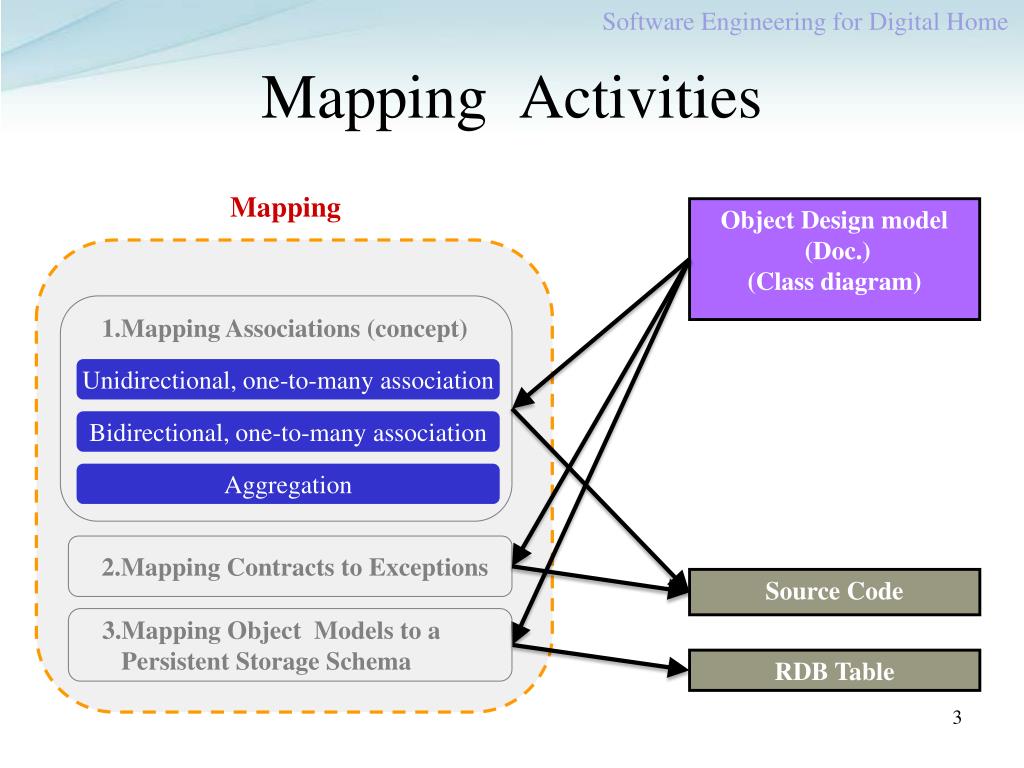 Software Engineering for Digital Home

Mapping Activities

Mapping

1.Mapping Associations (concept)

Unidirectional, one-to-many association

Bidirectional, one-to-many association

Aggregation

2.Mapping Contracts to Exceptions

3.Mapping Object Models to a Persistent Storage Schema

Object Design model (Doc.) (Class diagram)

Source Code

RDB Table

3